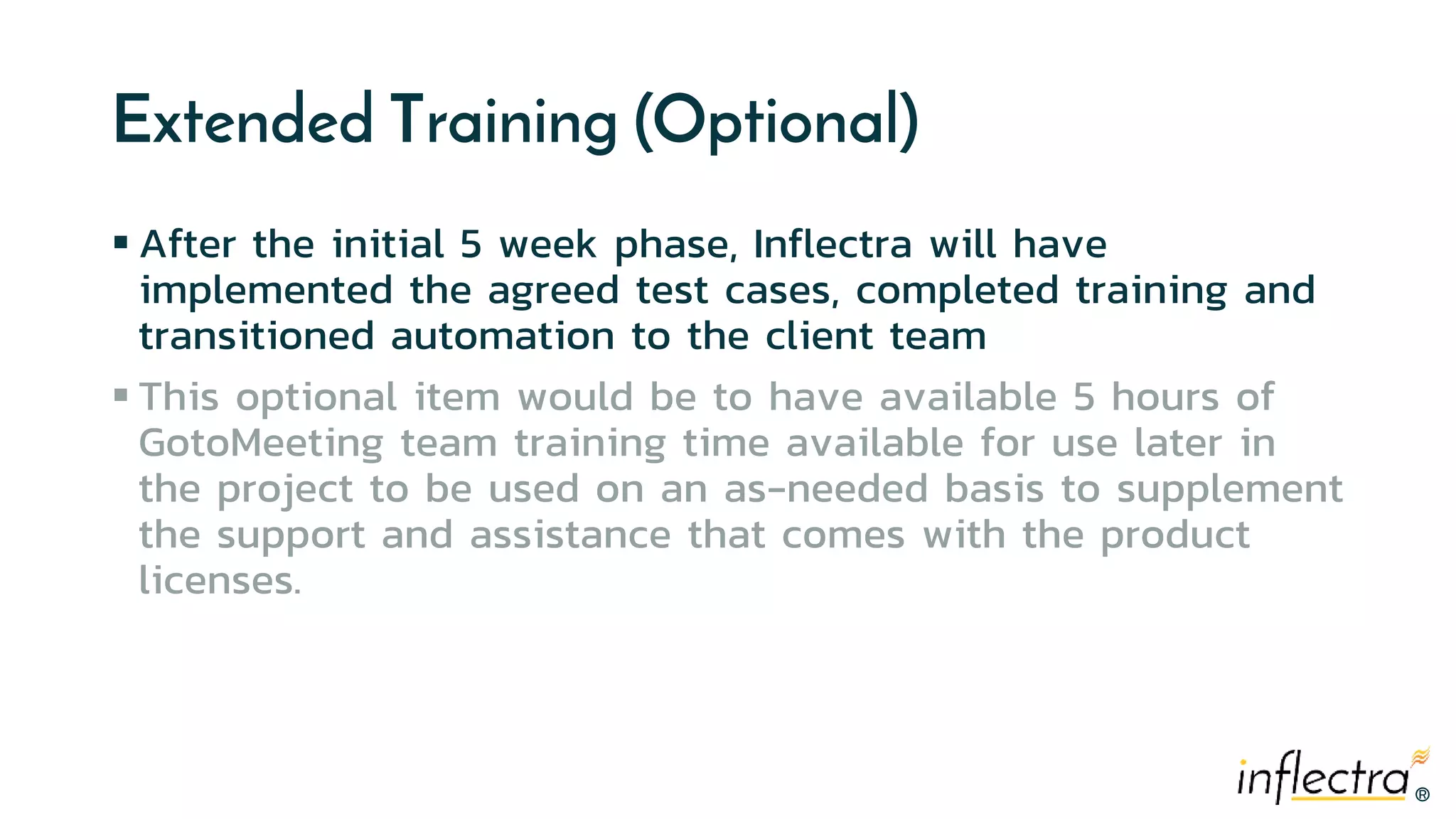 Extended Training (Optional)

▪ After the initial 5 week phase, Inflectra will have implemented the agreed test cases, completed training and transitioned automation to the client team

▪ This optional item would be to have available 5 hours of GotoMeeting team training time available for use later in the project to be used on an as-needed basis to supplement the support and assistance that comes with the product licenses.

inflectra®